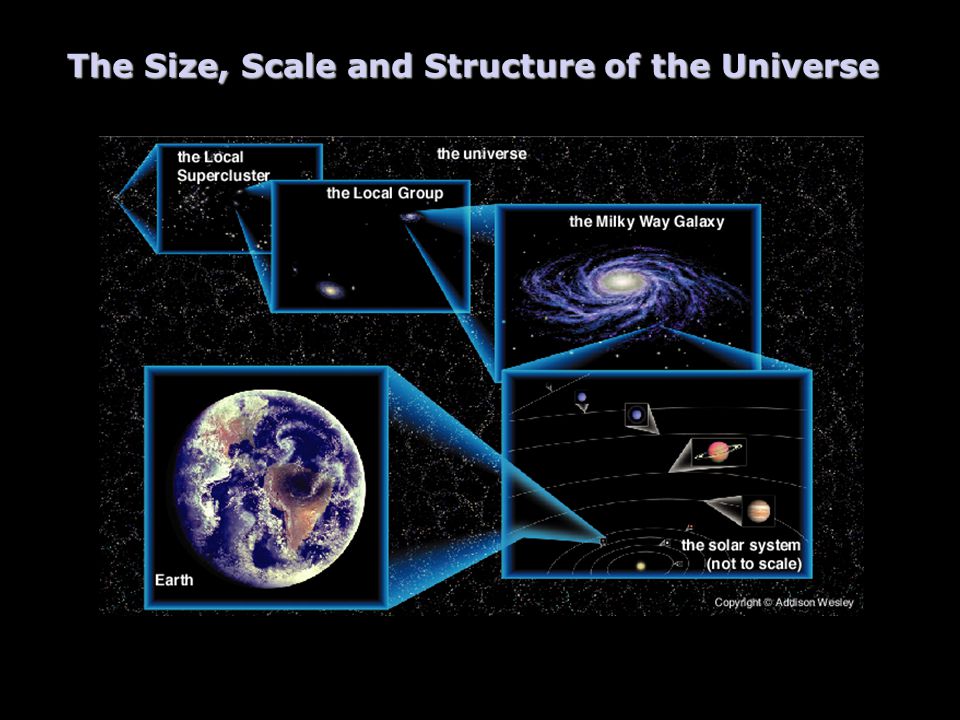 The Size, Scale and Structure of the Universe

the Local Supercluster

the universe

the Local Group

the Milky Way Galaxy

Earth

the solar system (not to scale)

Copyright © Addison Wesley